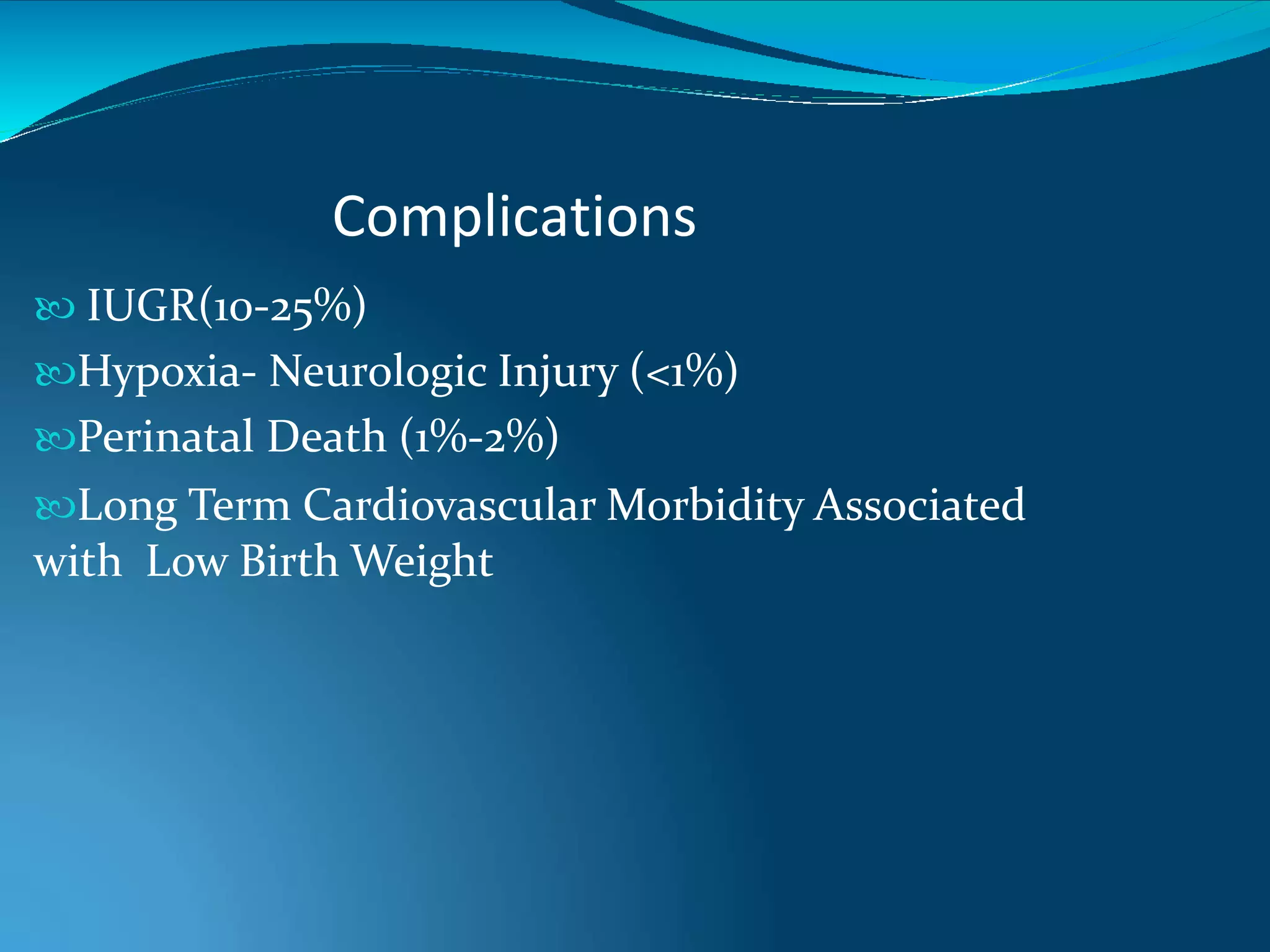 Complications

IUGR(10-25%)

Hypoxia- Neurologic Injury (<1%)

Perinatal Death (1%-2%)

Long Term Cardiovascular Morbidity Associated with Low Birth Weight